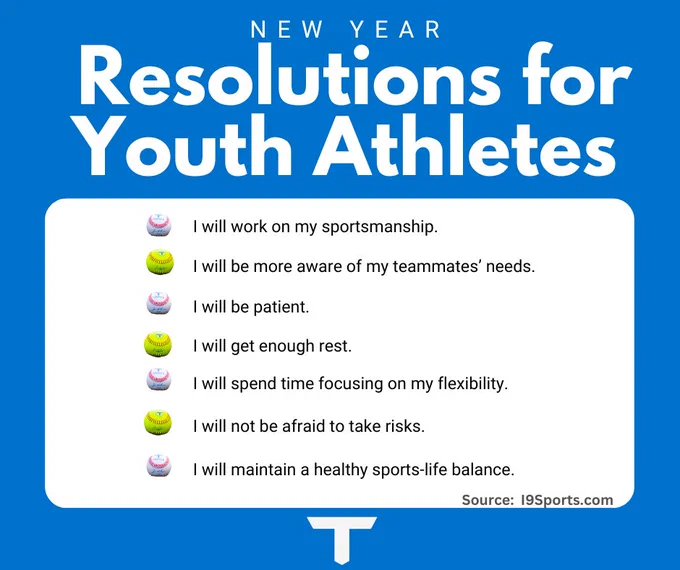 NEW YEAR

Resolutions for Youth Athletes

I will work on my sportsmanship.

I will be more aware of my teammates' needs.

I will be patient.

I will get enough rest.

I will spend time focusing on my flexibility.

I will not be afraid to take risks.

I will maintain a healthy sports-life balance.

Source: I9Sports.com

T